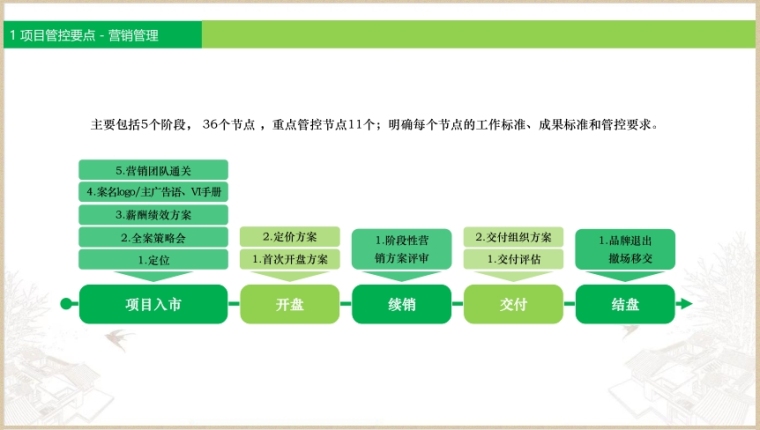 1 项目管控要点 - 营销管理

主要包括5个阶段， 36个节点 ，重点管控节点11个；明确每个节点的工作标准、成果标准和管控要求。

5.营销团队通关

4.案名logo/主广告语、VI手册

3.薪酬绩效方案

2.全案策略会

1.定位

项目入市

2.定价方案

1.首次开盘方案

开盘

1.阶段性营销方案评审

续销

2.交付组织方案

1.交付评估

交付

1.品牌退出撤场移交

结盘